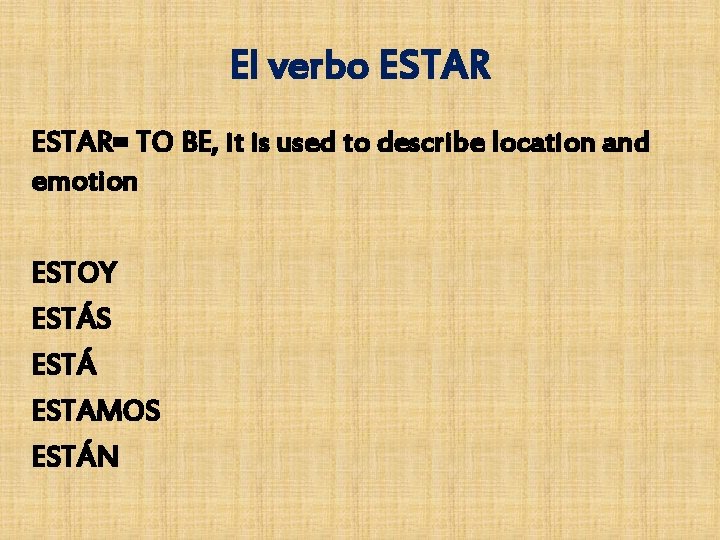 El verbo ESTAR

ESTAR= TO BE, it is used to describe location and emotion

ESTOY
ESTÁS
ESTÁ
ESTAMOS
ESTÁN